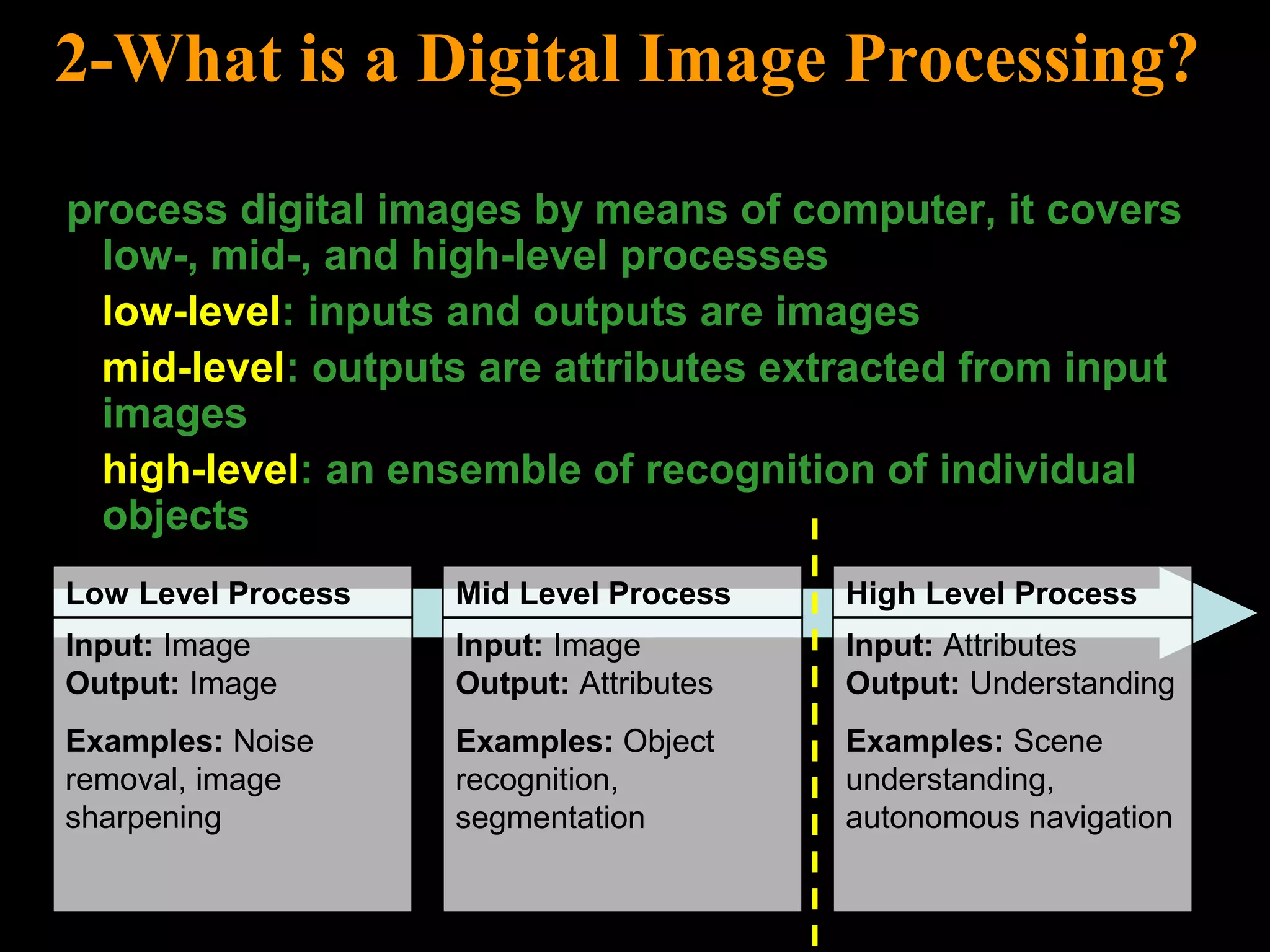 2-What is a Digital Image Processing?

process digital images by means of computer, it covers low-, mid-, and high-level processes

low-level: inputs and outputs are images

mid-level: outputs are attributes extracted from input images

high-level: an ensemble of recognition of individual objects

Low Level Process

Input: Image
Output: Image

Examples: Noise removal, image sharpening

Mid Level Process

Input: Image
Output: Attributes

Examples: Object recognition, segmentation

High Level Process

Input: Attributes
Output: Understanding

Examples: Scene understanding, autonomous navigation